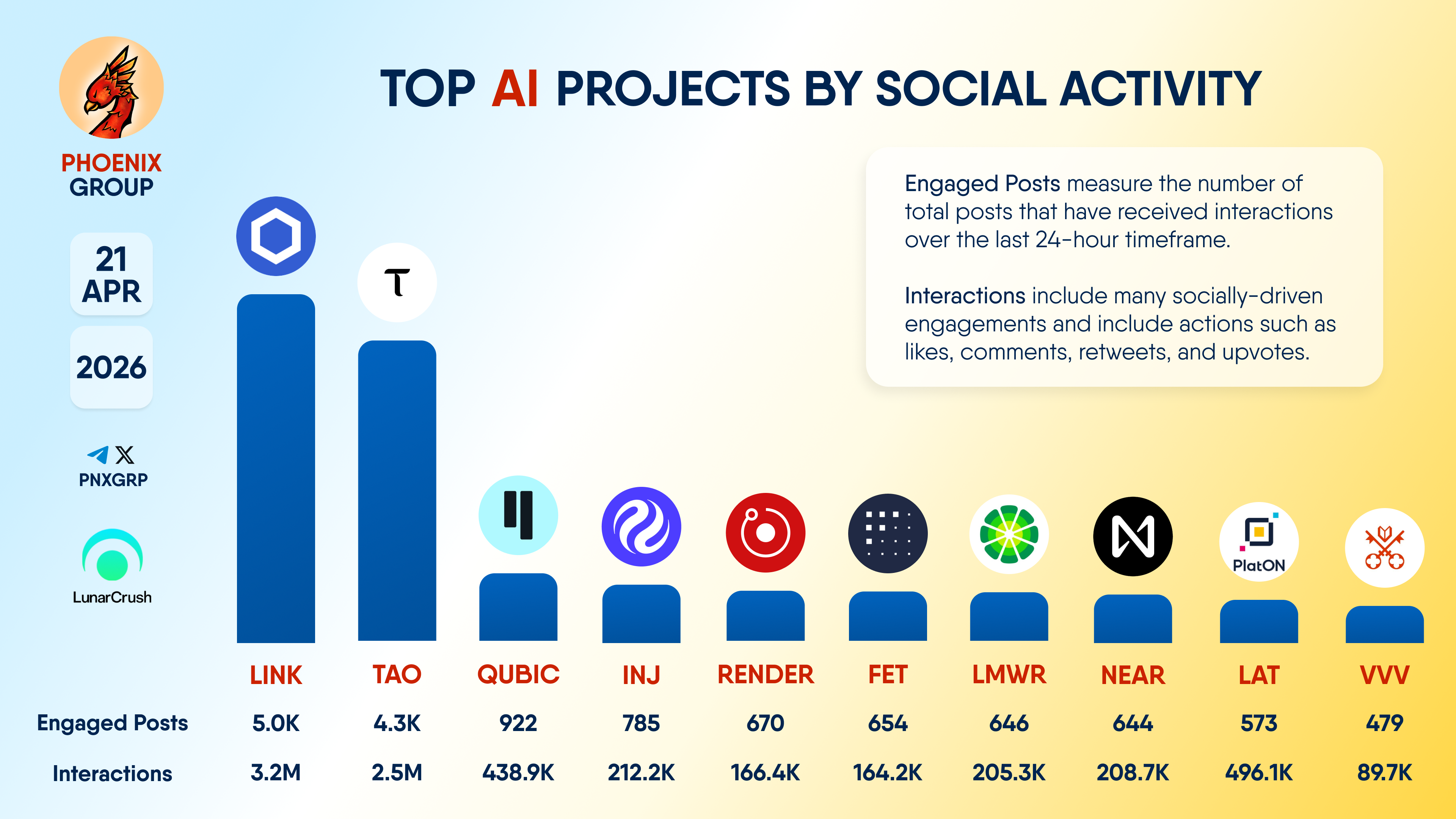 PHOENIX GROUP

21 APR

2026

PNXGRP

LunarCrush

TOP AI PROJECTS BY SOCIAL ACTIVITY

Engaged Posts measure the number of total posts that have received interactions over the last 24-hour timeframe.

Interactions include many socially-driven engagements and include actions such as likes, comments, retweets, and upvotes.

PlatON

| | LINK | TAO | QUBIC | INJ | RENDER | FET | LMWR | NEAR | LAT | VVV |
|---|---|---|---|---|---|---|---|---|---|---|
| Engaged Posts | 5.0K | 4.3K | 922 | 785 | 670 | 654 | 646 | 644 | 573 | 479 |
| Interactions | 3.2M | 2.5M | 438.9K | 212.2K | 166.4K | 164.2K | 205.3K | 208.7K | 496.1K | 89.7K |